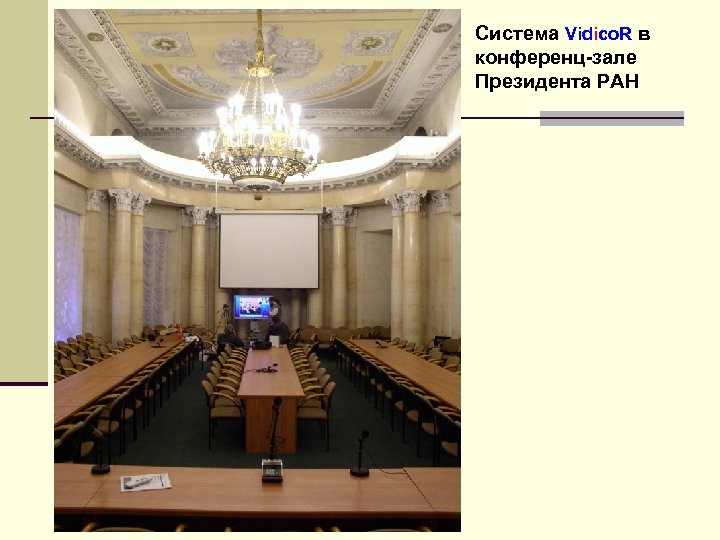 Система VidicoR в конференц-зале Президента РАН